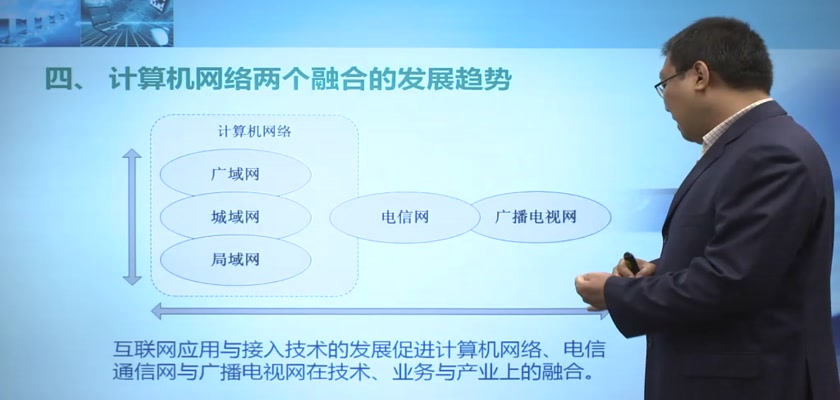 四、 计算机网络两个融合的发展趋势

计算机网络

广域网

城域网

局域网

电信网

广播电视网

互联网应用与接入技术的发展促进计算机网络、电信通信网与广播电视网在技术、业务与产业上的融合。